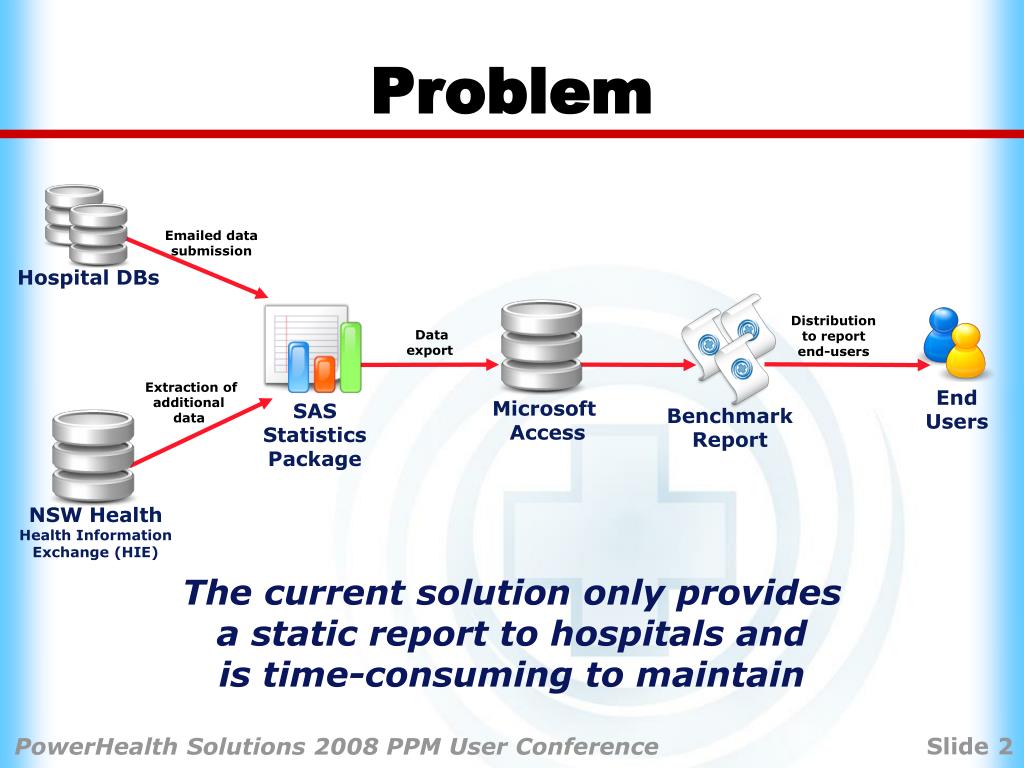 Problem

Hospital DBs

Emailed data submission

Extraction of additional data

NSW Health
Health Information Exchange (HIE)

SAS Statistics Package

Data export

Microsoft Access

Benchmark Report

Distribution to report end-users

End Users

The current solution only provides a static report to hospitals and is time-consuming to maintain

PowerHealth Solutions 2008 PPM User Conference

Slide 2